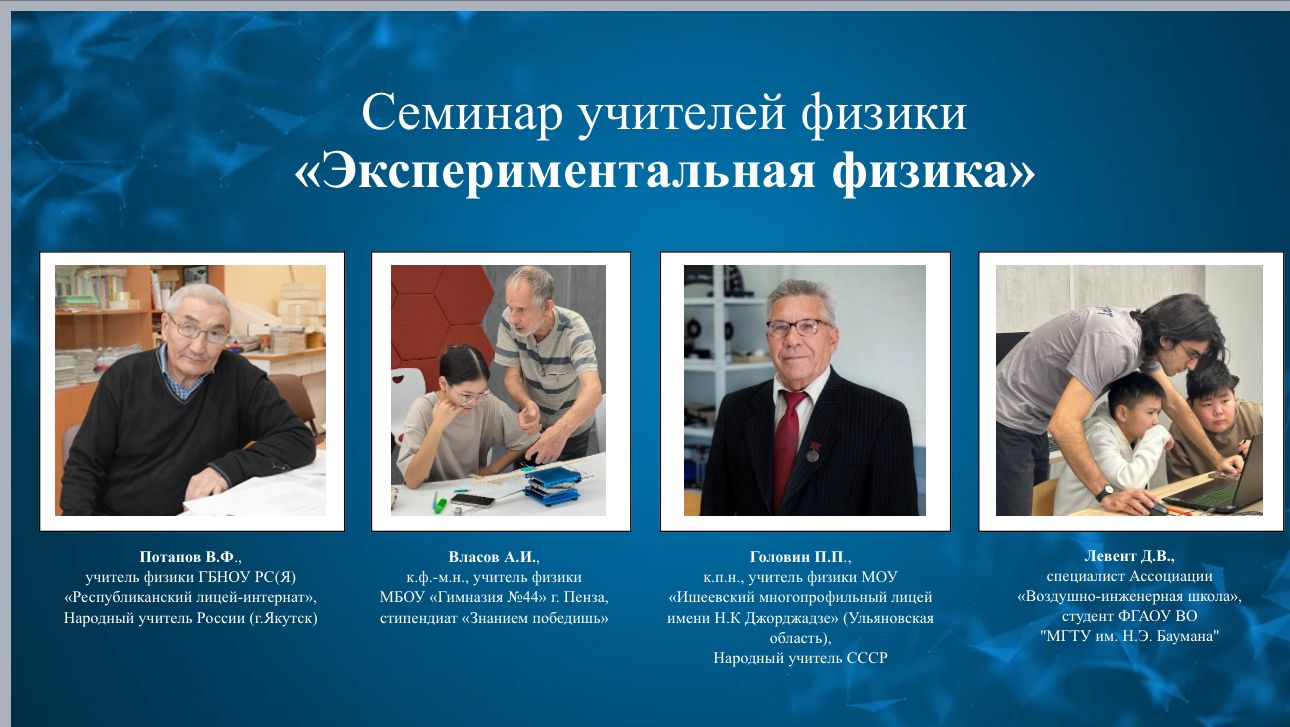 Семинар учителей физики
«Экспериментальная физика»

Потапов В.Ф.,
учитель физики ГБНОУ РС(Я) «Республиканский лицей-интернат», Народный учитель России (г.Якутск)

Власов А.И.,
к.ф.-м.н., учитель физики МБОУ «Гимназия №44» г. Пенза, стипендиат «Знанием победишь»

Головин П.П.,
к.п.н., учитель физики МОУ «Ишеевский многопрофильный лицей имени Н.К Джорджадзе» (Ульяновская область),
Народный учитель СССР

Левент Д.В.,
специалист Ассоциации «Воздушно-инженерная школа», студент ФГАОУ ВО "МГТУ им. Н.Э. Баумана"